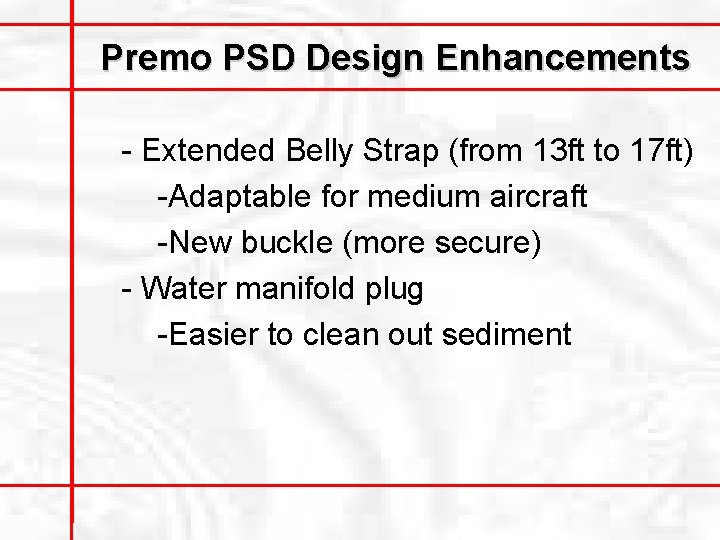 Premo PSD Design Enhancements

- Extended Belly Strap (from 13ft to 17ft)
-Adaptable for medium aircraft
-New buckle (more secure)
- Water manifold plug
-Easier to clean out sediment